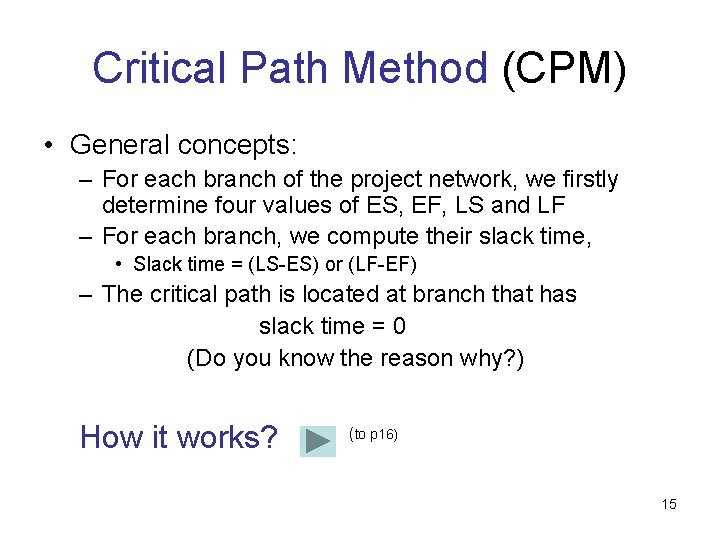 Critical Path Method (CPM)

• General concepts:

– For each branch of the project network, we firstly determine four values of ES, EF, LS and LF

– For each branch, we compute their slack time,

• Slack time = (LS-ES) or (LF-EF)

– The critical path is located at branch that has

slack time = 0

(Do you know the reason why?)

How it works? (to p16)

15